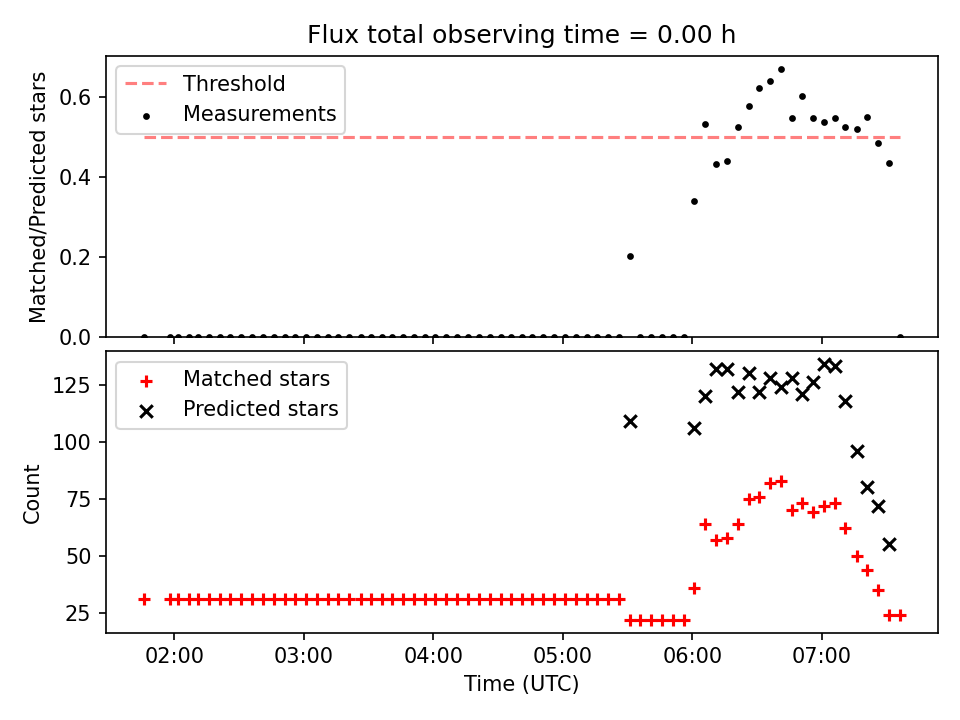 Flux total observing time = 0.00 h

Threshold
Measurements

Matched/Predicted stars

0.6
0.4
0.2
0.0

Matched stars
Predicted stars

Count

125
100
75
50
25

02:00
03:00
04:00
05:00
06:00
07:00

Time (UTC)